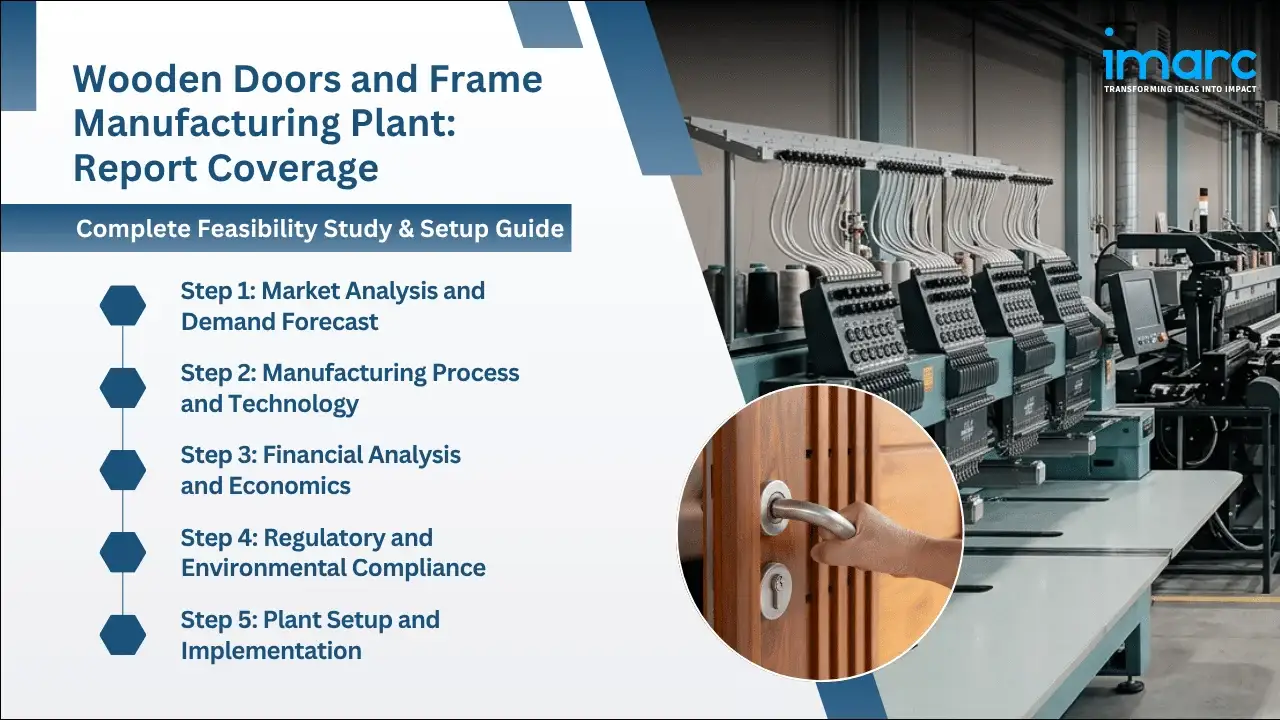 imarc
TRANSFORMING IDEAS INTO IMPACT

Wooden Doors and Frame Manufacturing Plant: Report Coverage

Complete Feasibility Study & Setup Guide

Step 1: Market Analysis and Demand Forecast

Step 2: Manufacturing Process and Technology

Step 3: Financial Analysis and Economics

Step 4: Regulatory and Environmental Compliance

Step 5: Plant Setup and Implementation